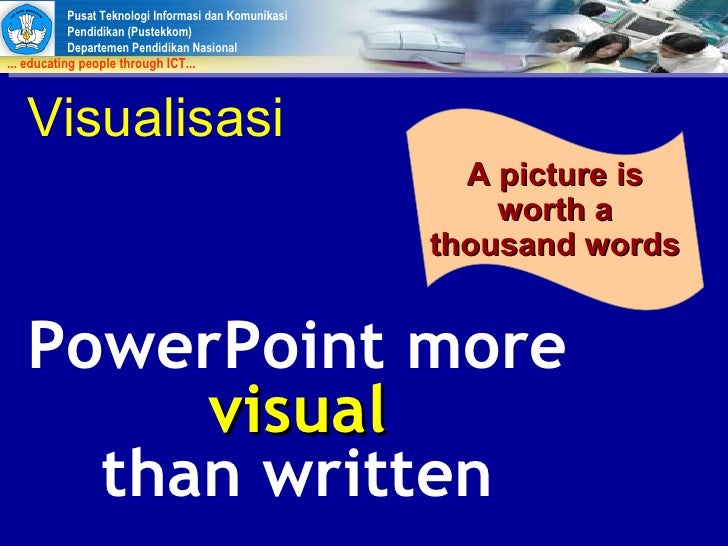 Pusat Teknologi Informasi dan Komunikasi
Pendidikan (Pustekkom)
Departemen Pendidikan Nasional

... educating people through ICT...

Visualisasi

A picture is worth a thousand words

PowerPoint more visual than written